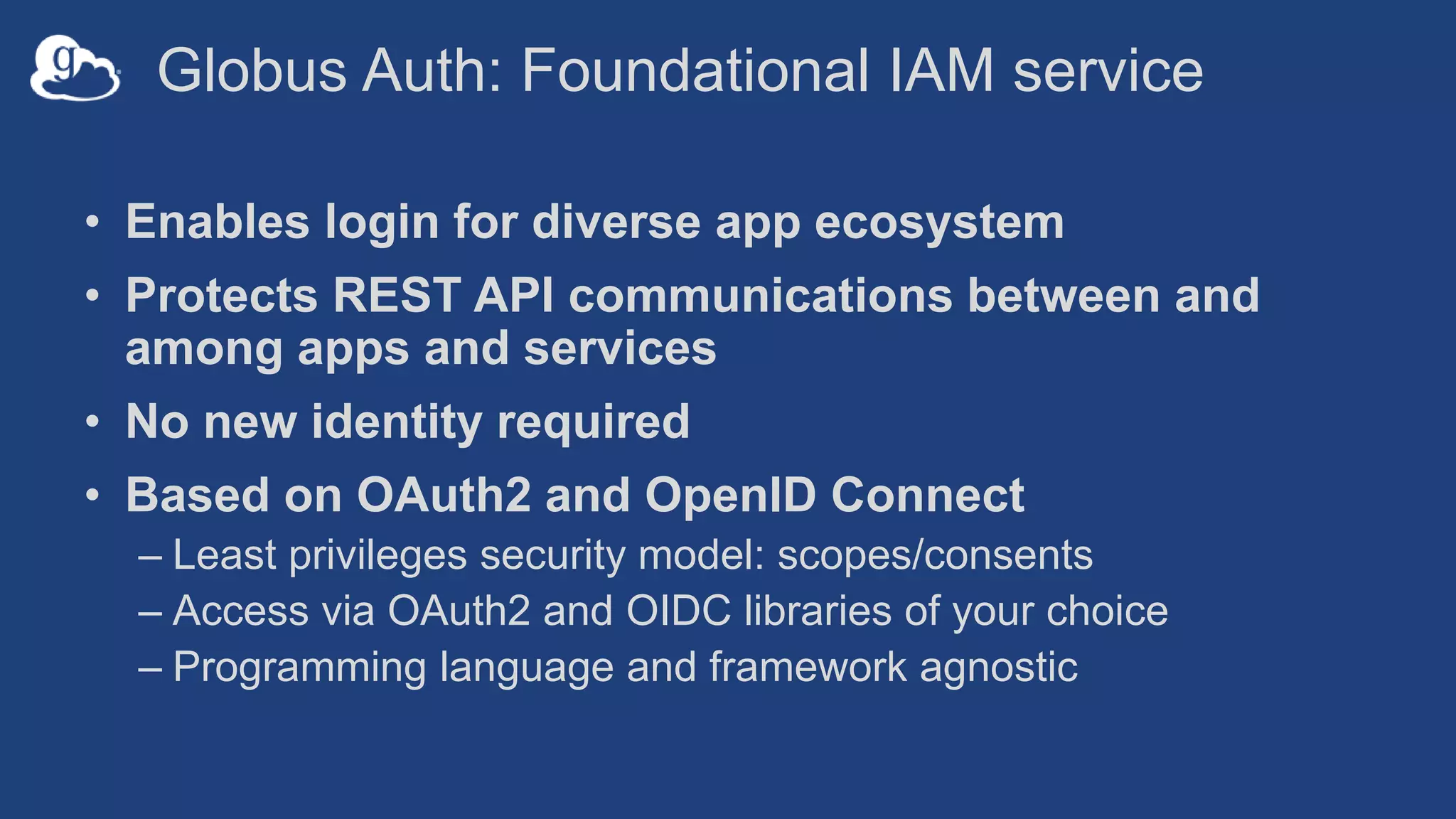 g

Globus Auth: Foundational IAM service

• Enables login for diverse app ecosystem
• Protects REST API communications between and among apps and services
• No new identity required
• Based on OAuth2 and OpenID Connect
– Least privileges security model: scopes/consents
– Access via OAuth2 and OIDC libraries of your choice
– Programming language and framework agnostic